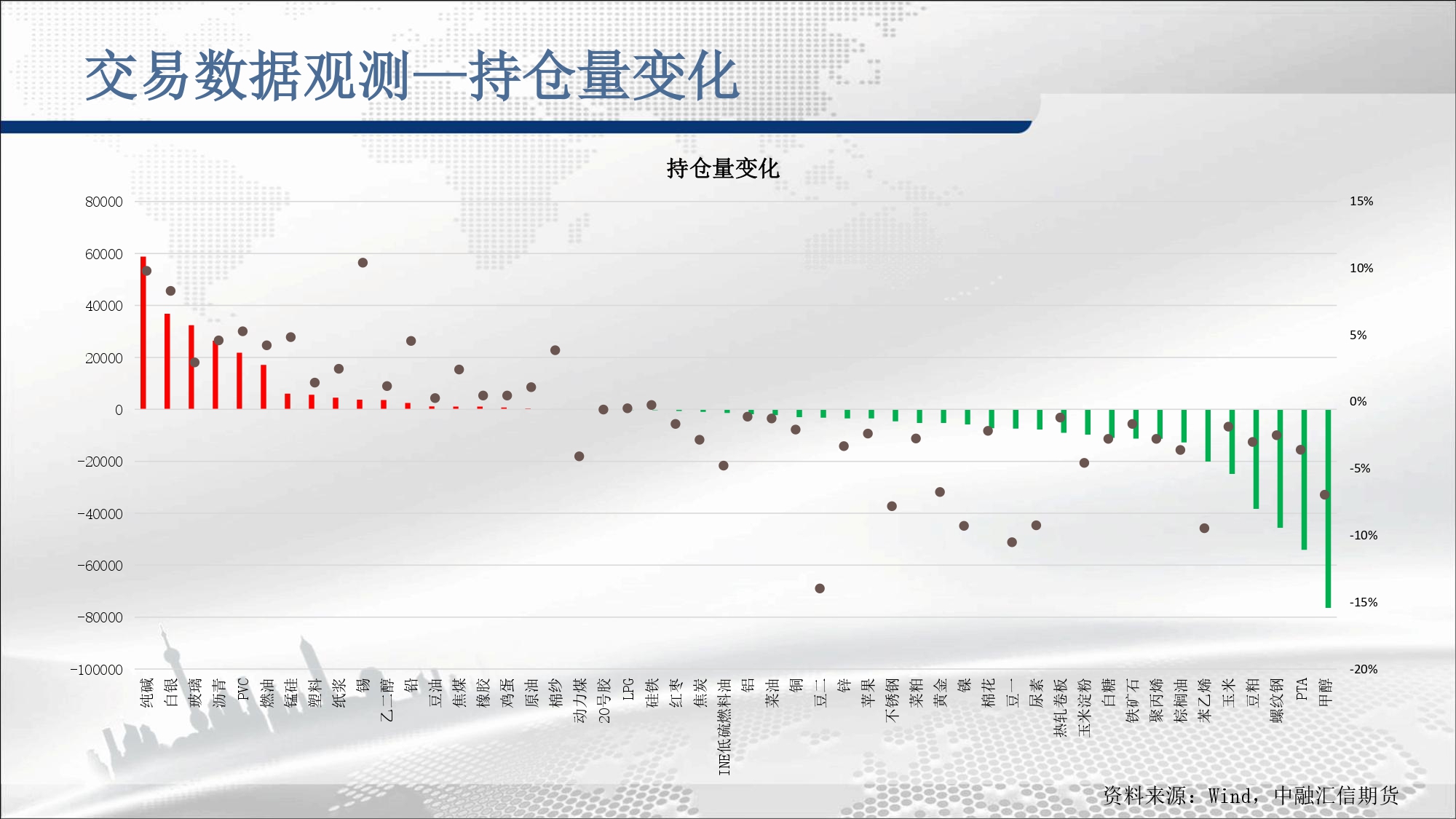 交易数据观测—持仓量变化

持仓量变化

80000
60000
40000
20000
0
-20000
-40000
-60000
-80000
-100000

15%
10%
5%
0%
-5%
-10%
-15%
-20%

纯碱 白银 玻璃 沥青 PVC 燃油 锰硅 塑料 纸浆 锡 乙二醇 铅 豆油 焦煤 橡胶 鸡蛋 原油 棉纱 动力煤 20号胶 LPG 硅铁 红枣 焦炭 INE低硫燃料油 铝 菜油 铜 豆二 锌 苹果 不锈钢 菜粕 黄金 镍 棉花 豆一 尿素 热轧卷板 玉米淀粉 白糖 铁矿石 聚丙烯 棕榈油 苯乙烯 玉米 豆粕 螺纹钢 PTA 甲醇

资料来源：Wind，中融汇信期货